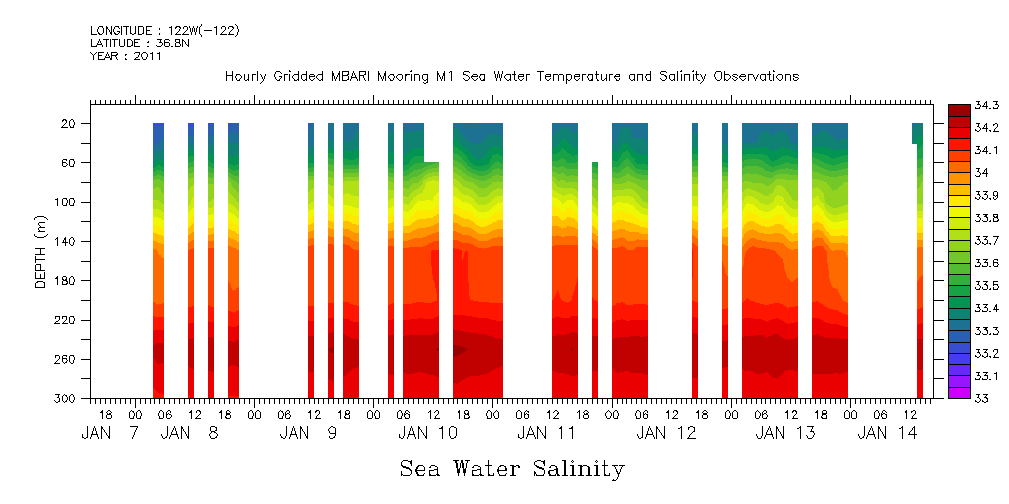 LONGITUDE : 122W(-122)
LATITUDE : 36.8N
YEAR : 2011

Hourly Gridded MBARI Mooring M1 Sea Water Temperature and Salinity Observations

DEPTH (m)

20
60
100
140
180
220
260
300

18 00 06 12 18 00 06 12 18 00 06 12 18 00 06 12 18 00 06 12 18 00 06 12 18 00 06 12 18 00 06 12

JAN 7 JAN 8 JAN 9 JAN 10 JAN 11 JAN 12 JAN 13 JAN 14

34.3
34.2
34.1
34
33.9
33.8
33.7
33.6
33.5
33.4
33.3
33.2
33.1
33

Sea Water Salinity